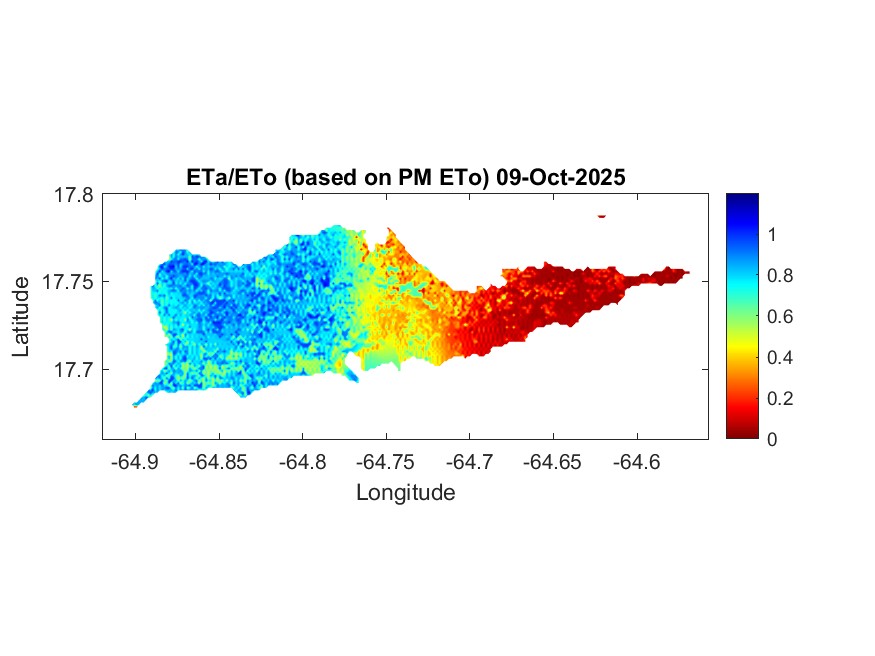 ETa/ETo (based on PM ETo) 09-Oct-2025

17.8
17.75
17.7
Latitude

-64.9
-64.85
-64.8
-64.75
-64.7
-64.65
-64.6
Longitude

1
0.8
0.6
0.4
0.2
0